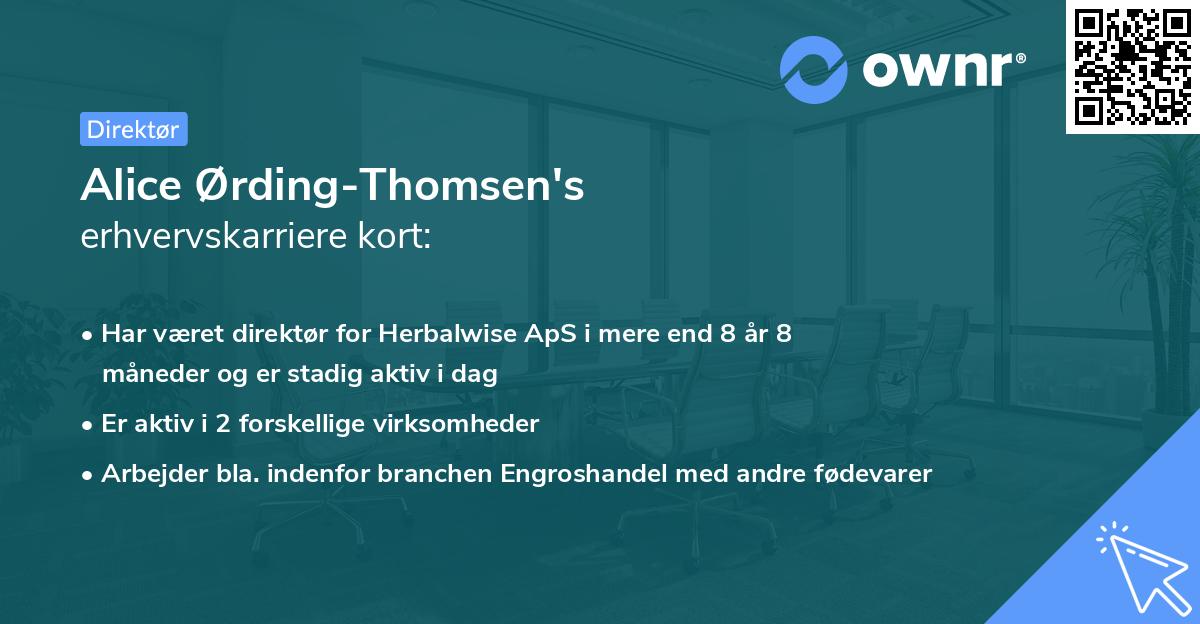 ownr®

Direktør

Alice Ørding-Thomsen's
erhvervskarriere kort:

• Har været direktør for Herbalwise ApS i mere end 8 år 8 måneder og er stadig aktiv i dag

• Er aktiv i 2 forskellige virksomheder

• Arbejder bla. indenfor branchen Engroshandel med andre fødevarer